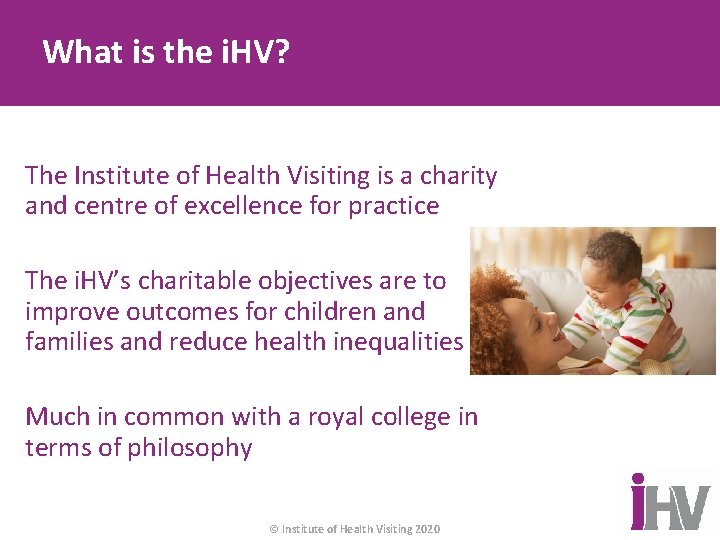 What is the iHV?

The Institute of Health Visiting is a charity and centre of excellence for practice

The iHV's charitable objectives are to improve outcomes for children and families and reduce health inequalities

Much in common with a royal college in terms of philosophy

© Institute of Health Visiting 2020

iHV